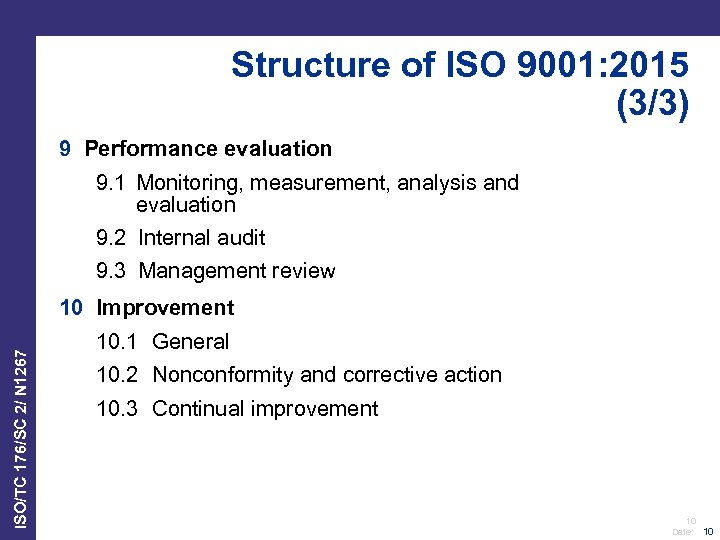 Structure of ISO 9001:2015 (3/3)

9 Performance evaluation

9.1 Monitoring, measurement, analysis and evaluation

9.2 Internal audit

9.3 Management review

10 Improvement

10.1 General

10.2 Nonconformity and corrective action

10.3 Continual improvement

ISO/TC 176/SC 2/ N1267

10

Date: 10